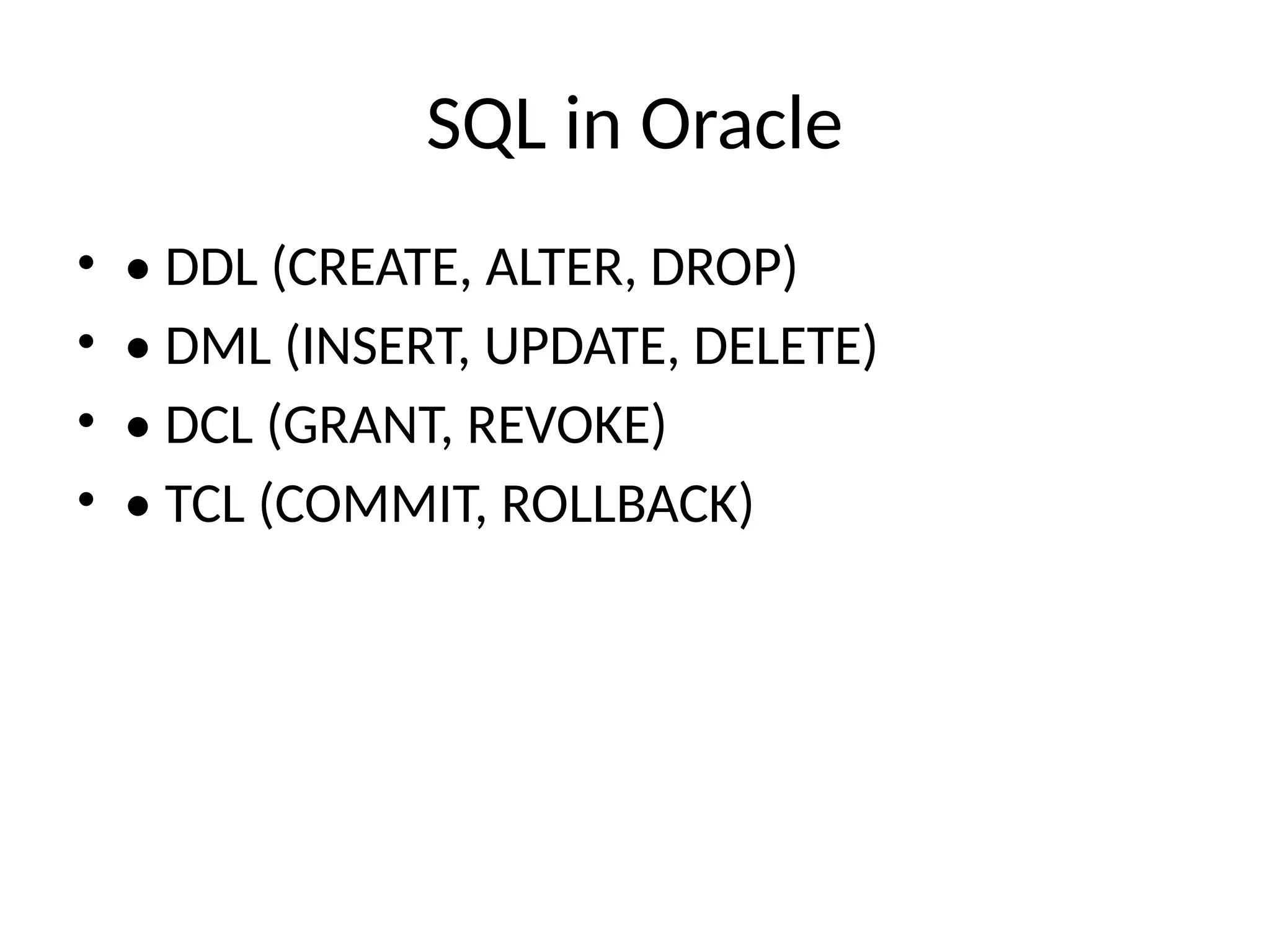 SQL in Oracle

• • DDL (CREATE, ALTER, DROP)
• • DML (INSERT, UPDATE, DELETE)
• • DCL (GRANT, REVOKE)
• • TCL (COMMIT, ROLLBACK)